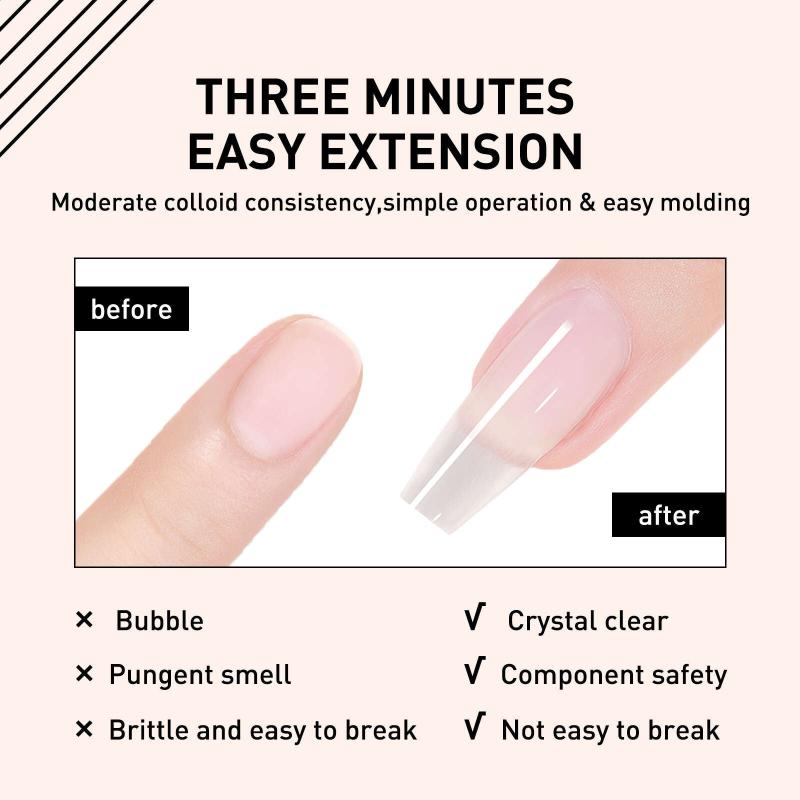 THREE MINUTES
EASY EXTENSION

Moderate colloid consistency,simple operation & easy molding

before

after

× Bubble
× Pungent smell
× Brittle and easy to break

√ Crystal clear
√ Component safety
√ Not easy to break